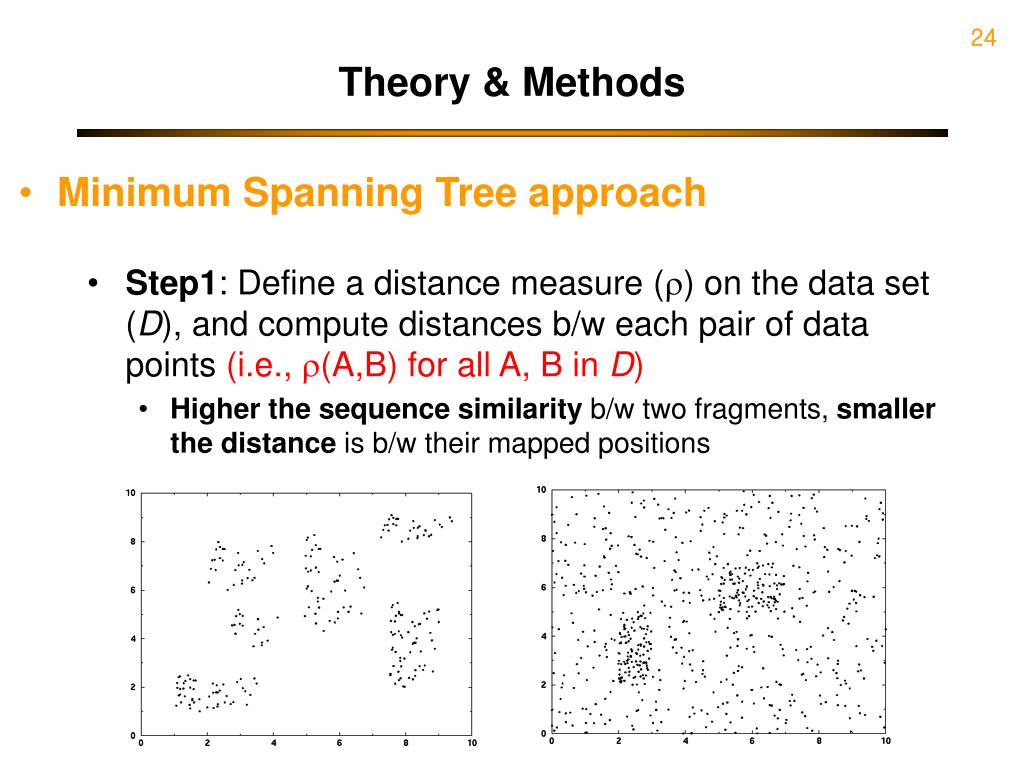 24

Theory & Methods

• Minimum Spanning Tree approach

• Step1: Define a distance measure ($\rho$) on the data set ($D$), and compute distances b/w each pair of data points (i.e., $\rho$(A,B) for all A, B in $D$)

• Higher the sequence similarity b/w two fragments, smaller the distance is b/w their mapped positions

10
8
6
4
2
0
0 2 4 6 8 10

10
8
6
4
2
0
0 2 4 6 8 10